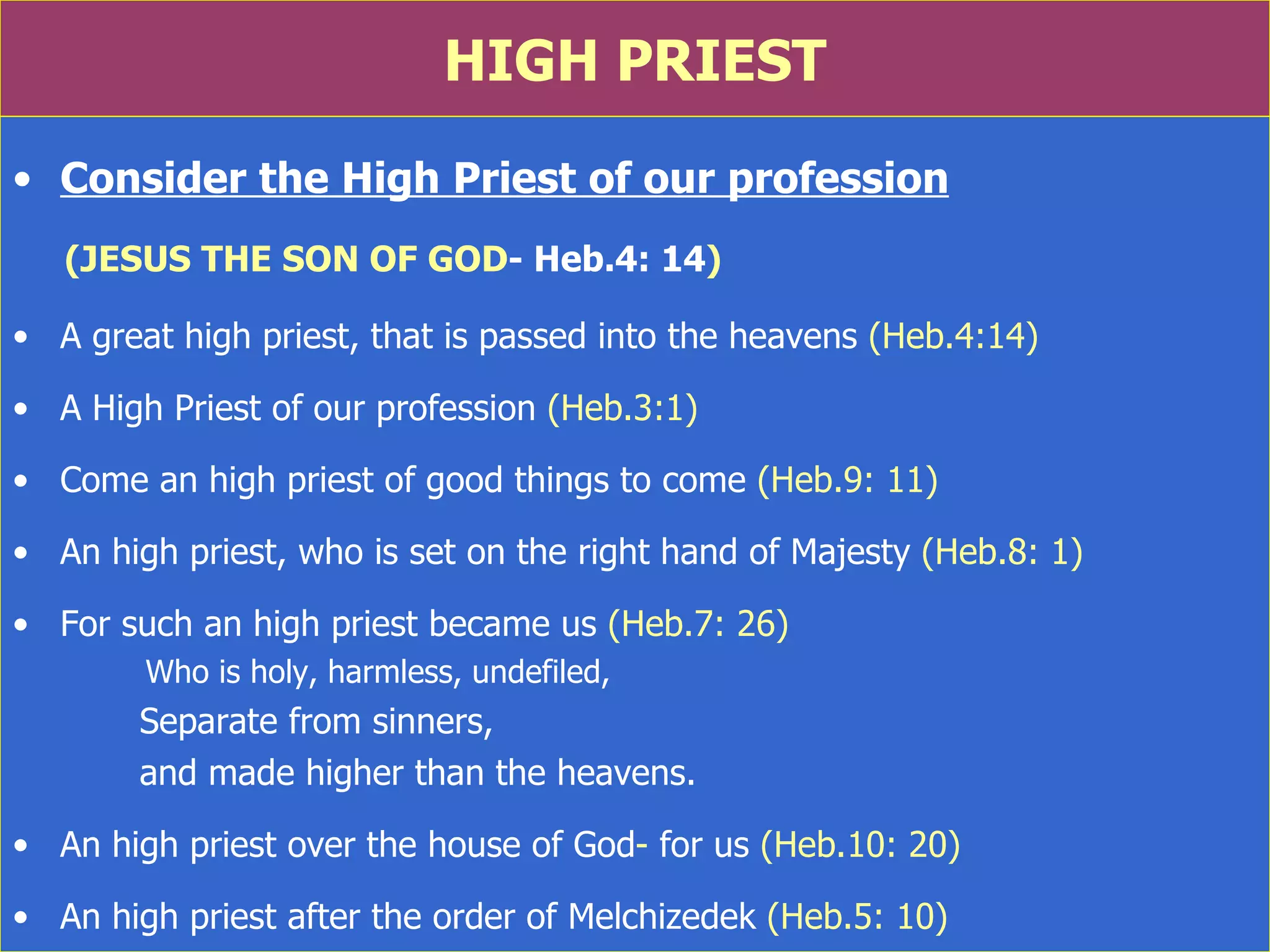 HIGH PRIEST

• Consider the High Priest of our profession

(JESUS THE SON OF GOD- Heb.4: 14)

• A great high priest, that is passed into the heavens (Heb.4:14)

• A High Priest of our profession (Heb.3:1)

• Come an high priest of good things to come (Heb.9: 11)

• An high priest, who is set on the right hand of Majesty (Heb.8: 1)

• For such an high priest became us (Heb.7: 26)
Who is holy, harmless, undefiled,
Separate from sinners,
and made higher than the heavens.

• An high priest over the house of God- for us (Heb.10: 20)

• An high priest after the order of Melchizedek (Heb.5: 10)